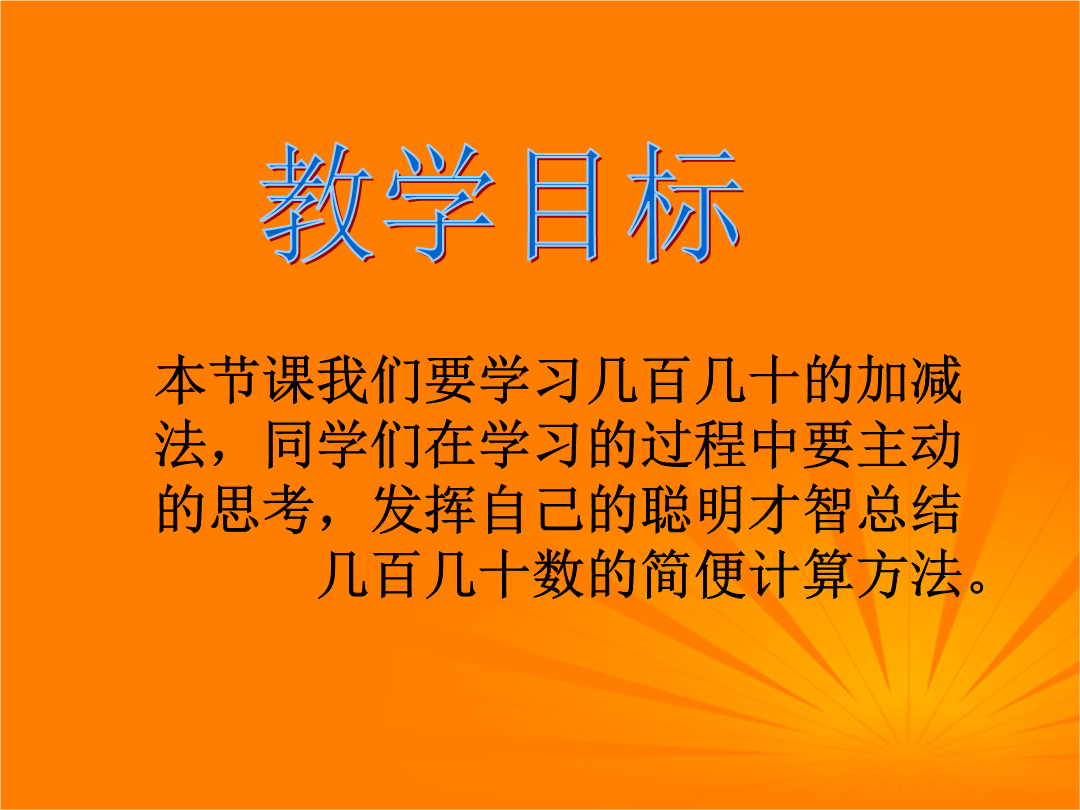 教学目标

本节课我们要学习几百几十的加减法，同学们在学习的过程中要主动的思考，发挥自己的聪明才智总结几百几十数的简便计算方法。